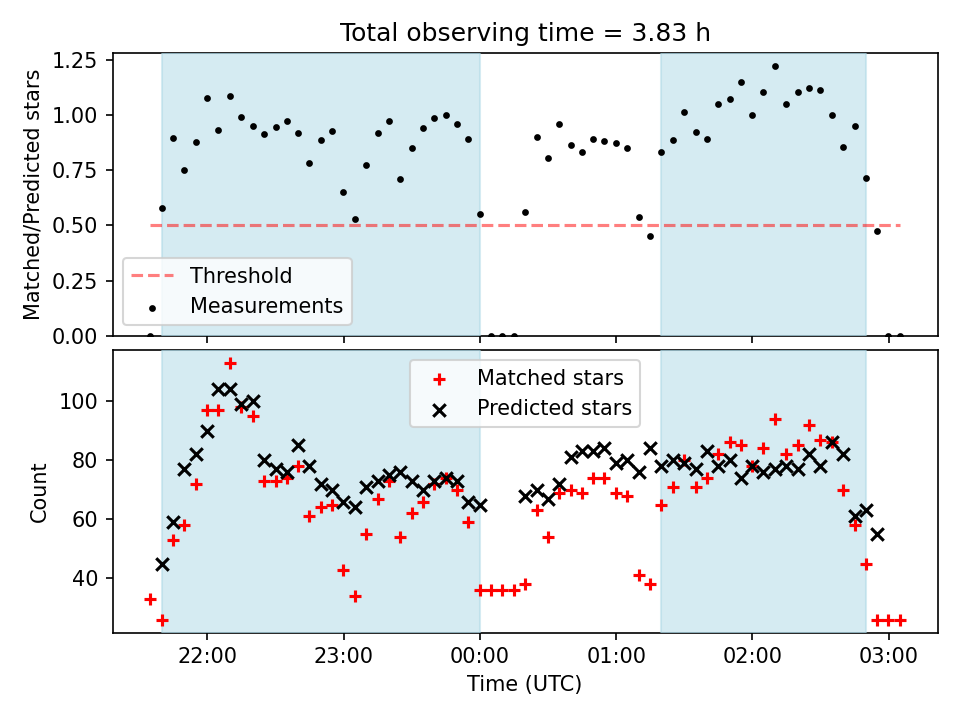 Total observing time = 3.83 h

Matched/Predicted stars

1.25
1.00
0.75
0.50
0.25
0.00

Threshold
Measurements

Count

100
80
60
40

Matched stars
Predicted stars

22:00
23:00
00:00
01:00
02:00
03:00

Time (UTC)